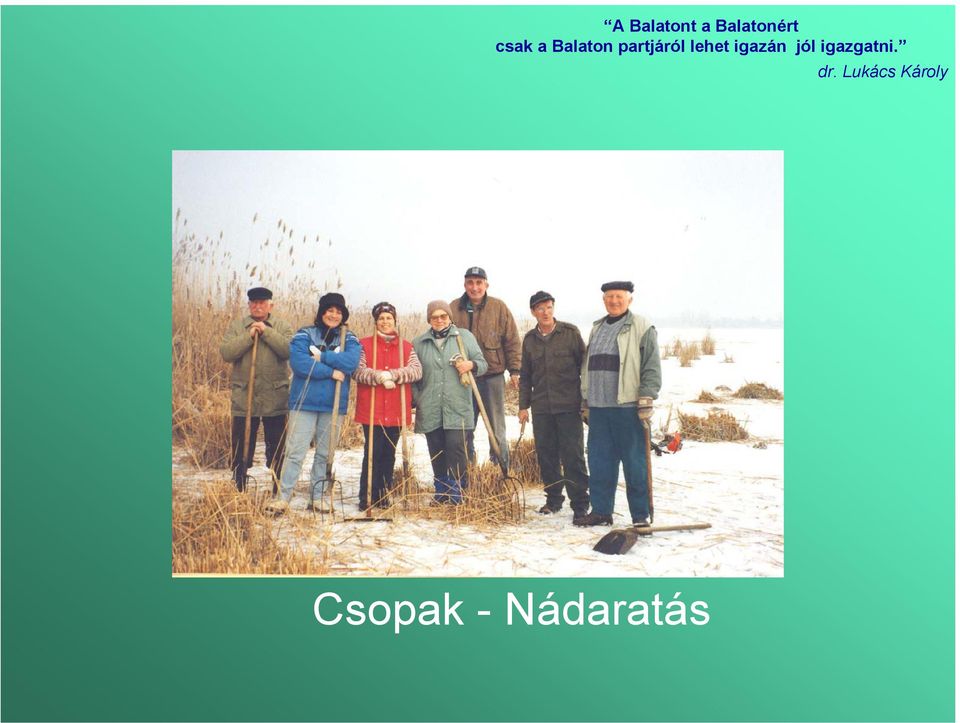 "A Balatont a Balatonért
csak a Balaton partjáról lehet igazán jól igazgatni."
dr. Lukács Károly

Csopak - Nádaratás